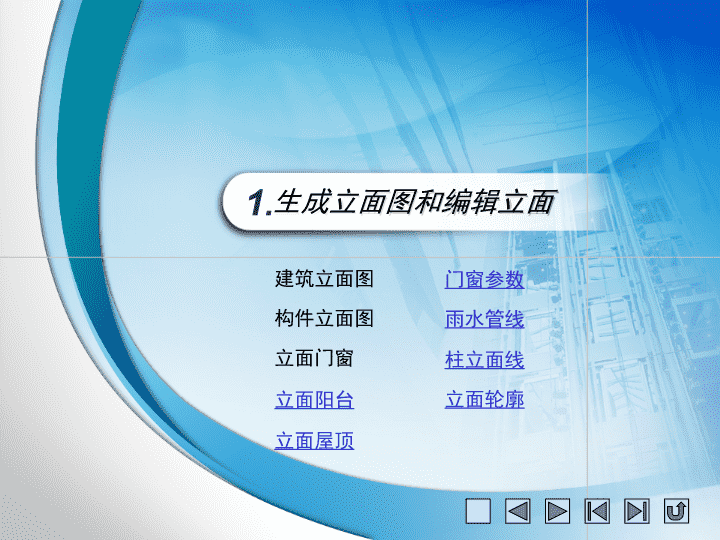 1.生成立面图和编辑立面

建筑立面图
构件立面图
立面门窗
立面阳台
立面屋顶

门窗参数
雨水管线
柱立面线
立面轮廓